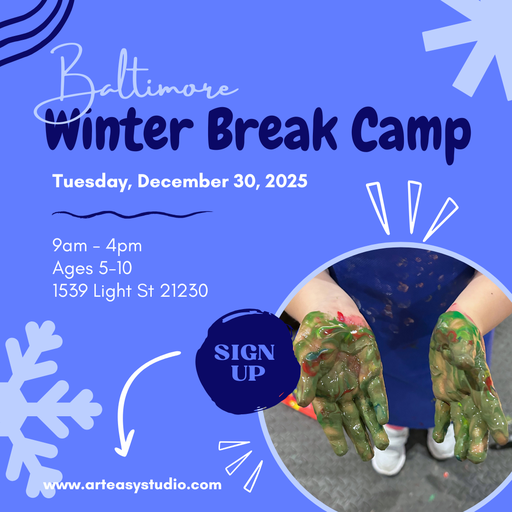 Baltimore
Winter Break Camp

Tuesday, December 30, 2025

9am - 4pm
Ages 5-10
1539 Light St 21230

SIGN UP

www.arteasystudio.com